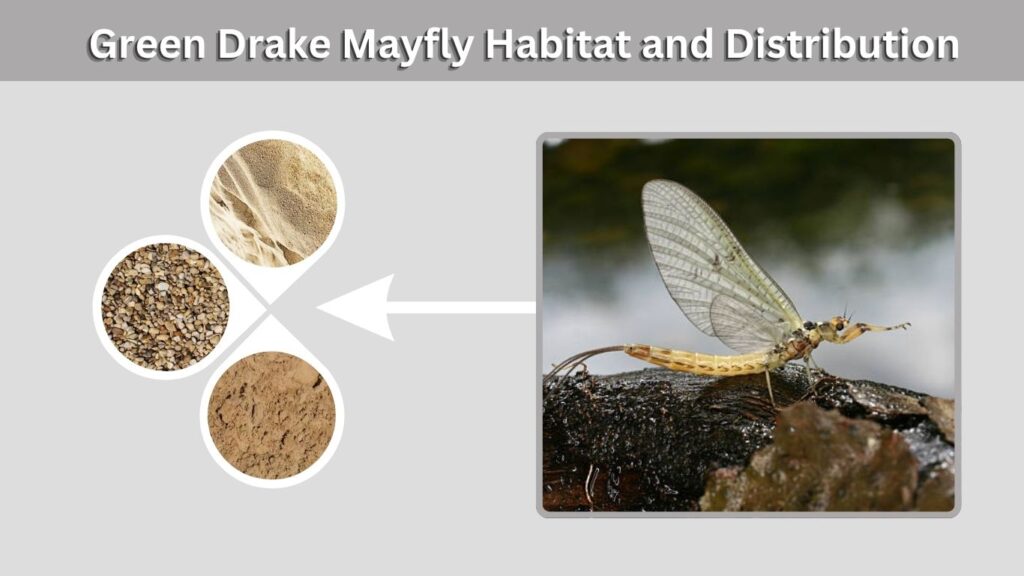 Green Drake Mayfly Habitat and Distribution